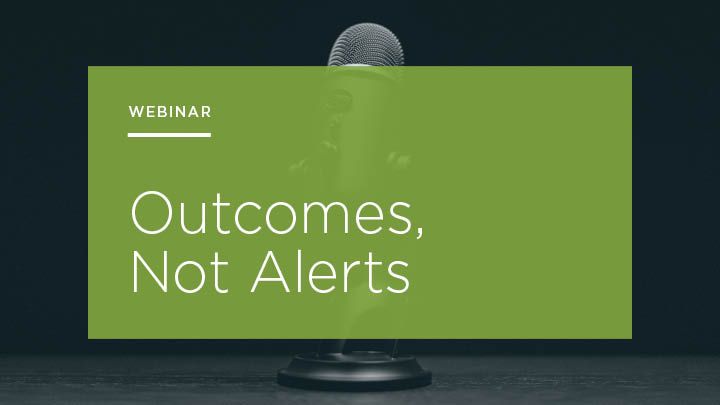 WEBINAR

Outcomes, Not Alerts